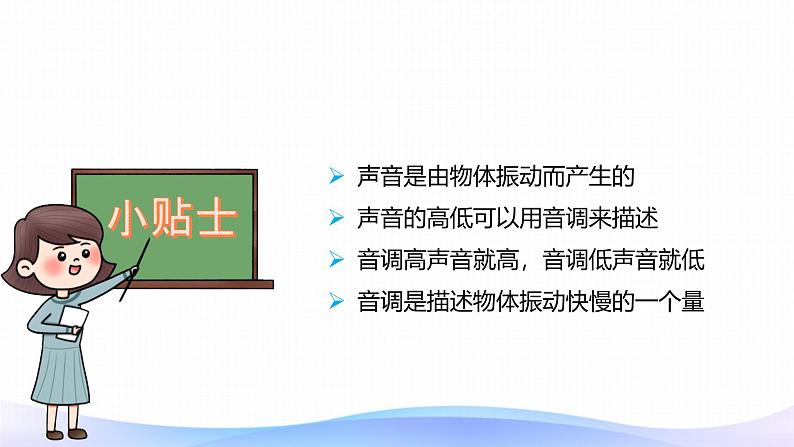 小贴士

➢ 声音是由物体振动而产生的
➢ 声音的高低可以用音调来描述
➢ 音调高声音就高，音调低声音就低
➢ 音调是描述物体振动快慢的一个量